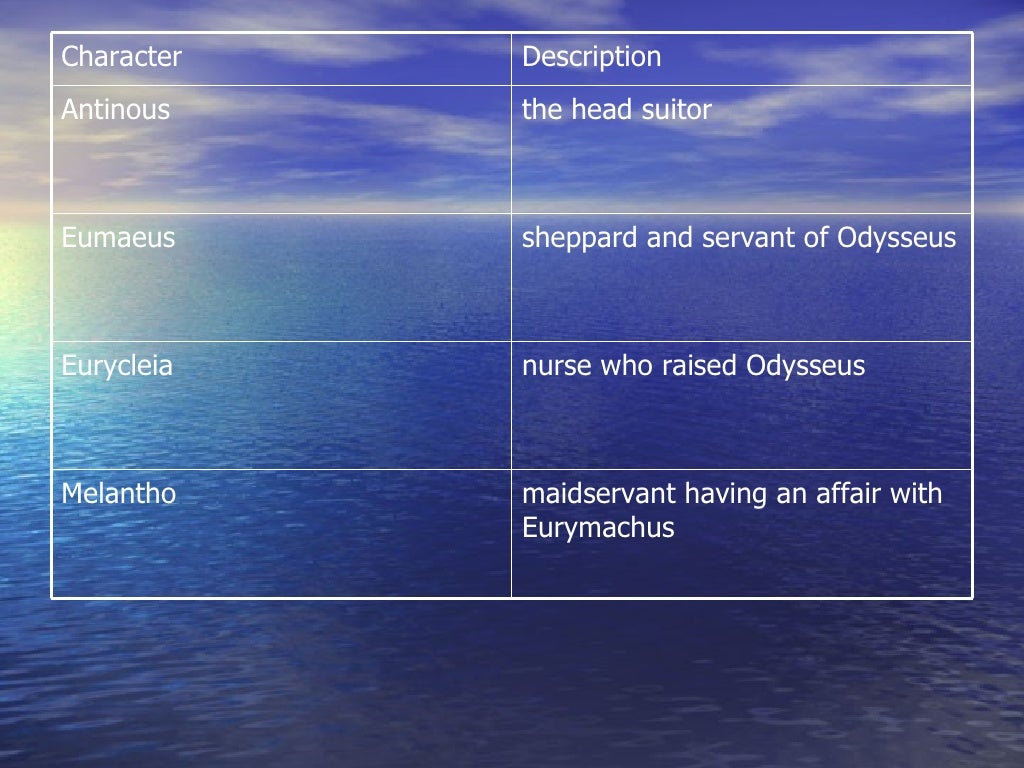 | Character | Description |
|---|---|
| Antinous | the head suitor |
| Eumaeus | sheppard and servant of Odysseus |
| Eurycleia | nurse who raised Odysseus |
| Melantho | maidservant having an affair with Eurymachus |